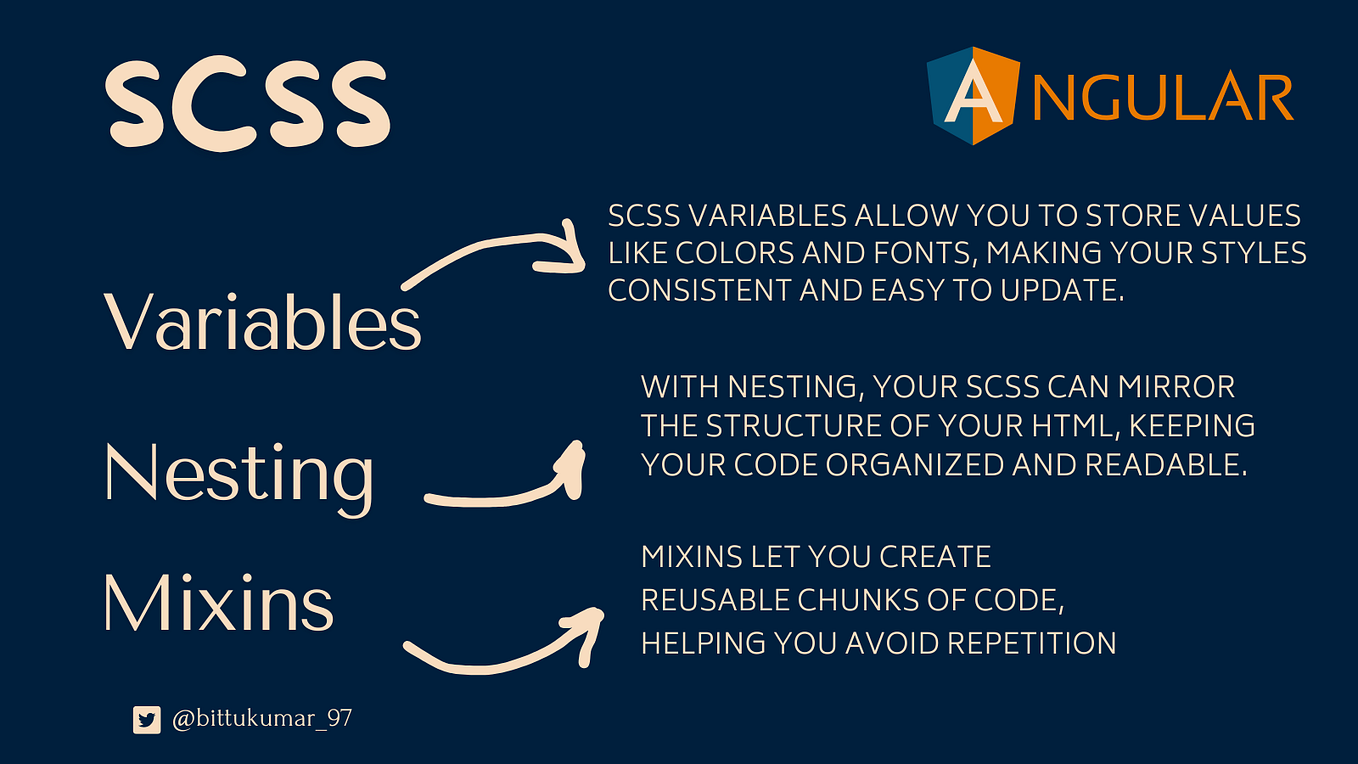 SCSS

ANGULAR

Variables

SCSS VARIABLES ALLOW YOU TO STORE VALUES LIKE COLORS AND FONTS, MAKING YOUR STYLES CONSISTENT AND EASY TO UPDATE.

Nesting

WITH NESTING, YOUR SCSS CAN MIRROR THE STRUCTURE OF YOUR HTML, KEEPING YOUR CODE ORGANIZED AND READABLE.

Mixins

MIXINS LET YOU CREATE REUSABLE CHUNKS OF CODE, HELPING YOU AVOID REPETITION

@bittukumar_97